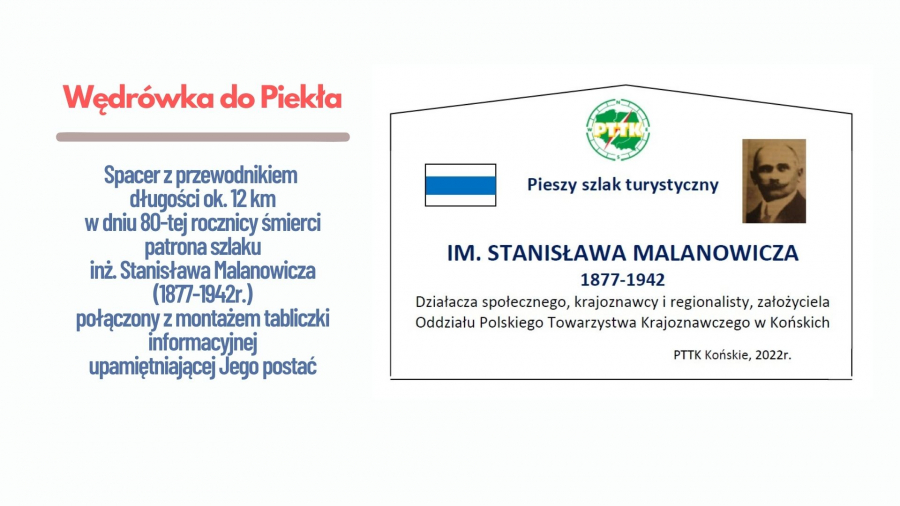 Wędrówka do Piekła

Spacer z przewodnikiem długości ok. 12 km w dniu 80-tej rocznicy śmierci patrona szlaku inż. Stanisława Malanowicza (1877-1942r.) połączony z montażem tabliczki informacyjnej upamiętniającej Jego postać

PTTK

Pieszy szlak turystyczny

IM. STANISŁAWA MALANOWICZA

1877-1942

Działacza społecznego, krajoznawcy i regionalisty, założyciela Oddziału Polskiego Towarzystwa Krajoznawczego w Końskich

PTTK Końskie, 2022r.